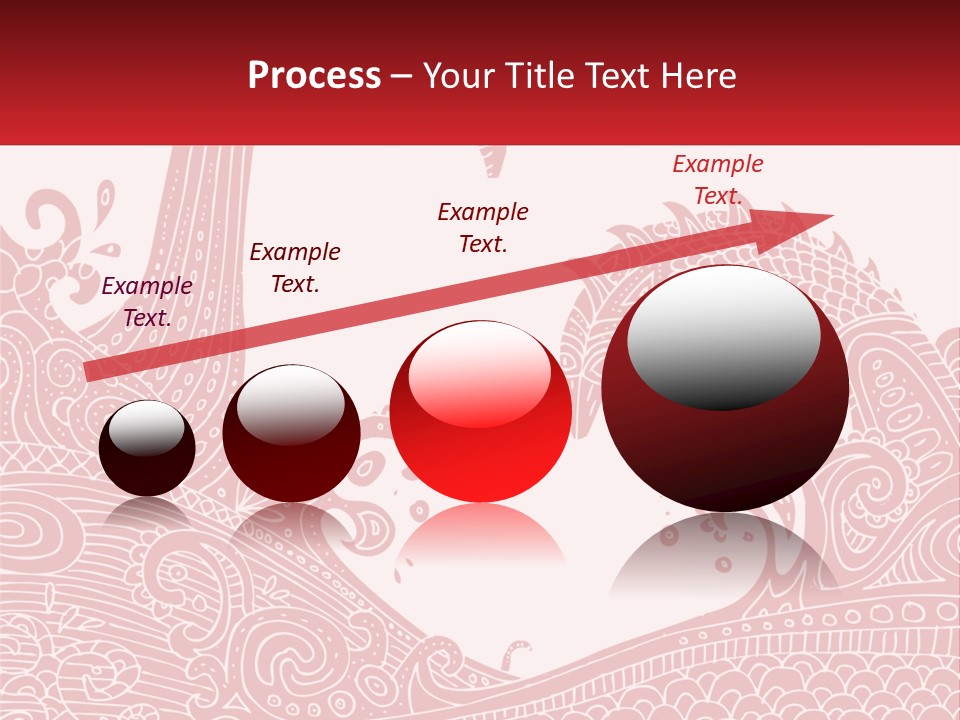 Process – Your Title Text Here

Example Text.

Example Text.

Example Text.

Example Text.